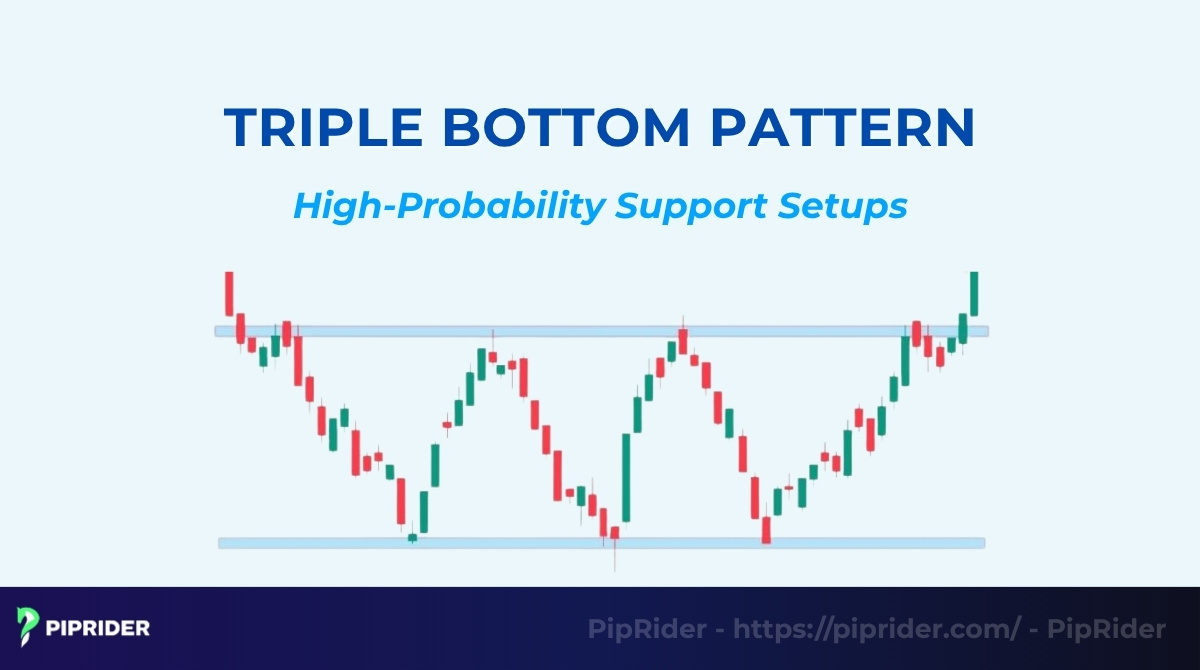 TRIPLE BOTTOM PATTERN

High-Probability Support Setups

PIPRIDER

PipRider - https://piprider.com/ - PipRider